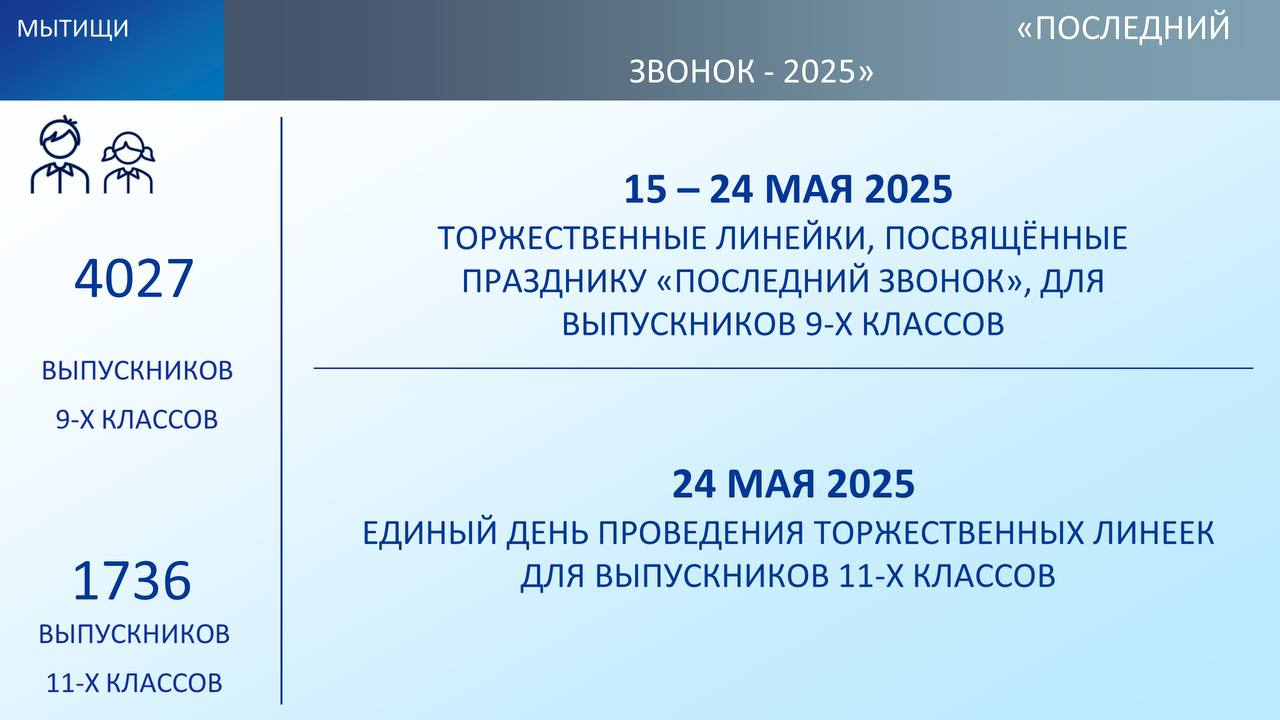 МЫТИЩИ

«ПОСЛЕДНИЙ ЗВОНОК - 2025»

4027

ВЫПУСКНИКОВ 9-Х КЛАССОВ

1736

ВЫПУСКНИКОВ 11-Х КЛАССОВ

15 – 24 МАЯ 2025

ТОРЖЕСТВЕННЫЕ ЛИНЕЙКИ, ПОСВЯЩЁННЫЕ ПРАЗДНИКУ «ПОСЛЕДНИЙ ЗВОНОК», ДЛЯ ВЫПУСКНИКОВ 9-Х КЛАССОВ

24 МАЯ 2025

ЕДИНЫЙ ДЕНЬ ПРОВЕДЕНИЯ ТОРЖЕСТВЕННЫХ ЛИНЕЕК ДЛЯ ВЫПУСКНИКОВ 11-Х КЛАССОВ